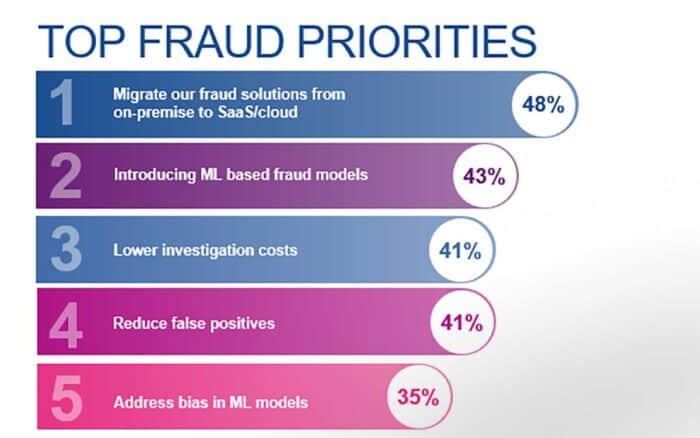 TOP FRAUD PRIORITIES

1 Migrate our fraud solutions from on-premise to SaaS/cloud 48%

2 Introducing ML based fraud models 43%

3 Lower investigation costs 41%

4 Reduce false positives 41%

5 Address bias in ML models 35%